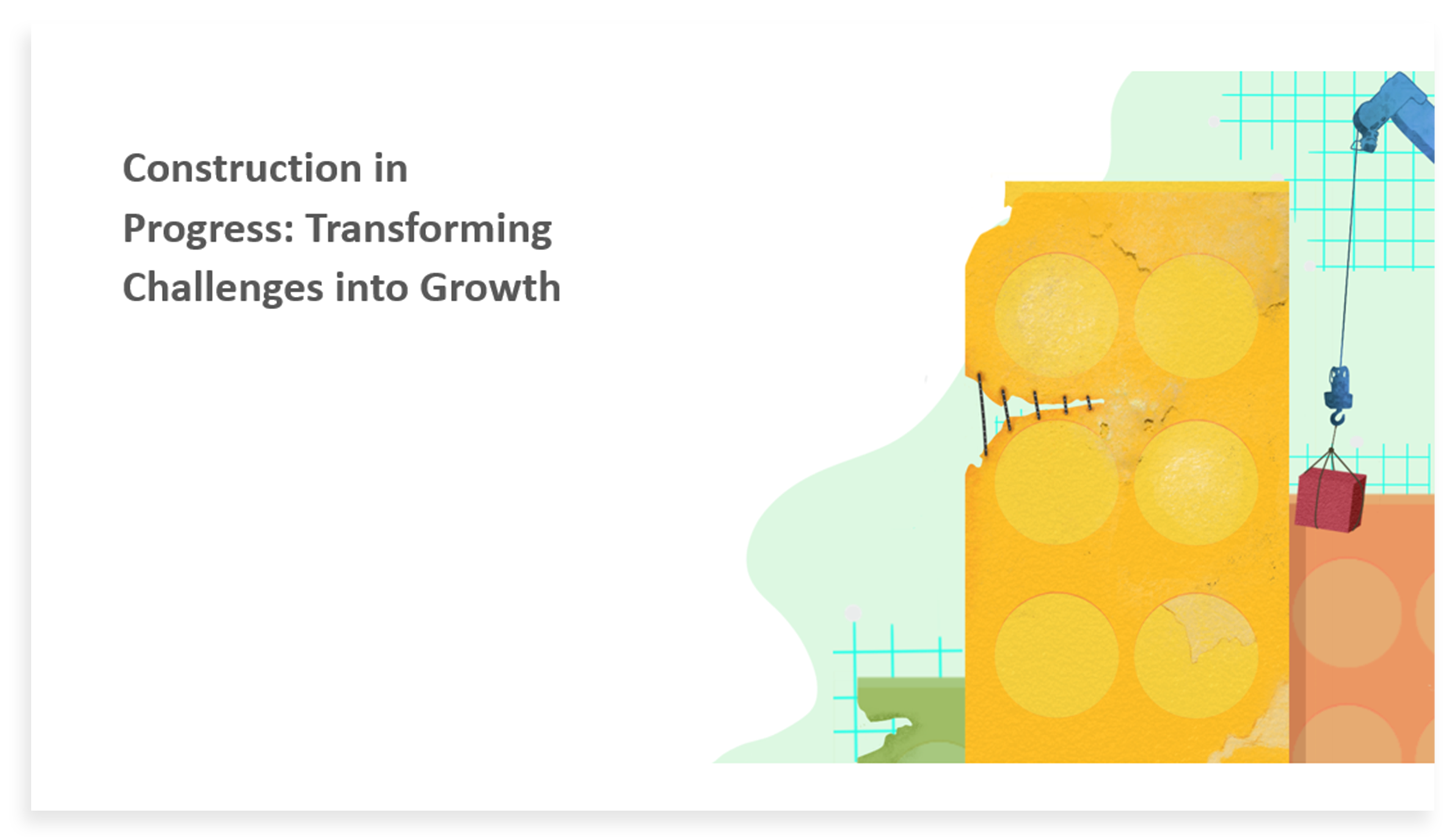 Construction in Progress: Transforming Challenges into Growth